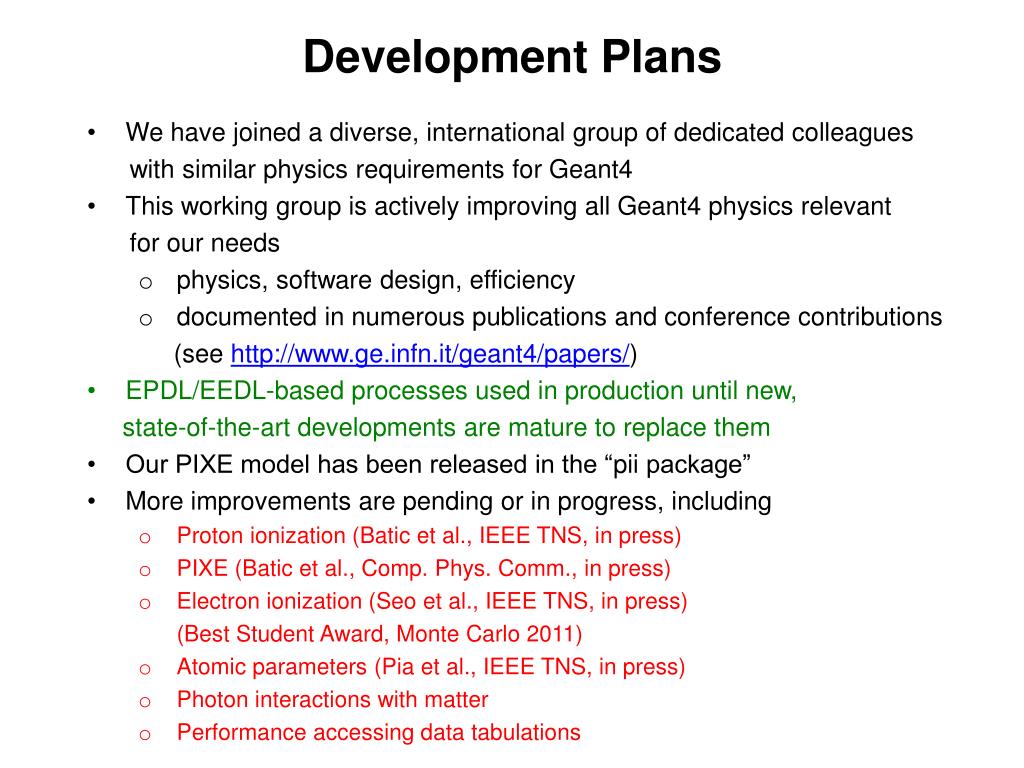 Development Plans

• We have joined a diverse, international group of dedicated colleagues with similar physics requirements for Geant4
• This working group is actively improving all Geant4 physics relevant for our needs
  o physics, software design, efficiency
  o documented in numerous publications and conference contributions (see http://www.ge.infn.it/geant4/papers/)
• EPDL/EEDL-based processes used in production until new, state-of-the-art developments are mature to replace them
• Our PIXE model has been released in the “pii package”
• More improvements are pending or in progress, including
  o Proton ionization (Batic et al., IEEE TNS, in press)
  o PIXE (Batic et al., Comp. Phys. Comm., in press)
  o Electron ionization (Seo et al., IEEE TNS, in press) (Best Student Award, Monte Carlo 2011)
  o Atomic parameters (Pia et al., IEEE TNS, in press)
  o Photon interactions with matter
  o Performance accessing data tabulations